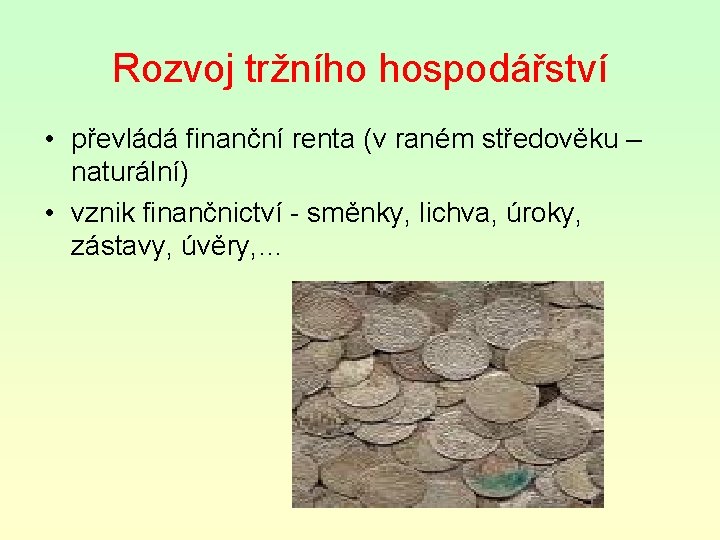 Rozvoj tržního hospodářství

• převládá finanční renta (v raném středověku – naturální)

• vznik finančnictví - směnky, lichva, úroky, zástavy, úvěry,…